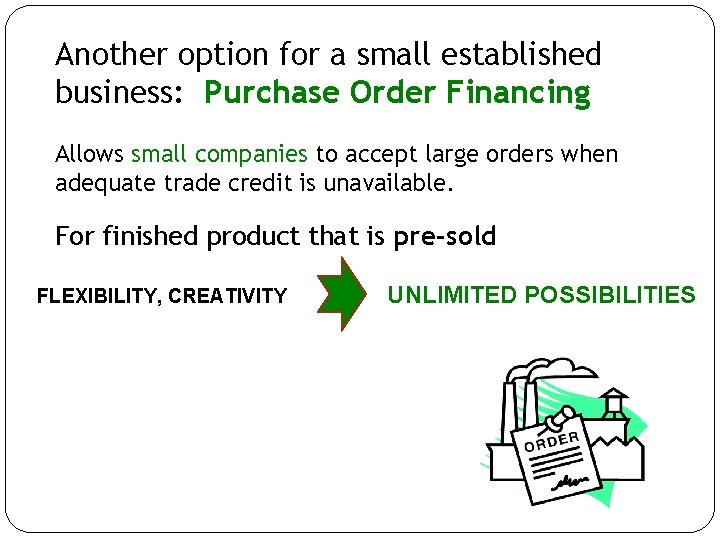 Another option for a small established business: Purchase Order Financing

Allows small companies to accept large orders when adequate trade credit is unavailable.

For finished product that is pre-sold

FLEXIBILITY, CREATIVITY

UNLIMITED POSSIBILITIES

ORDER